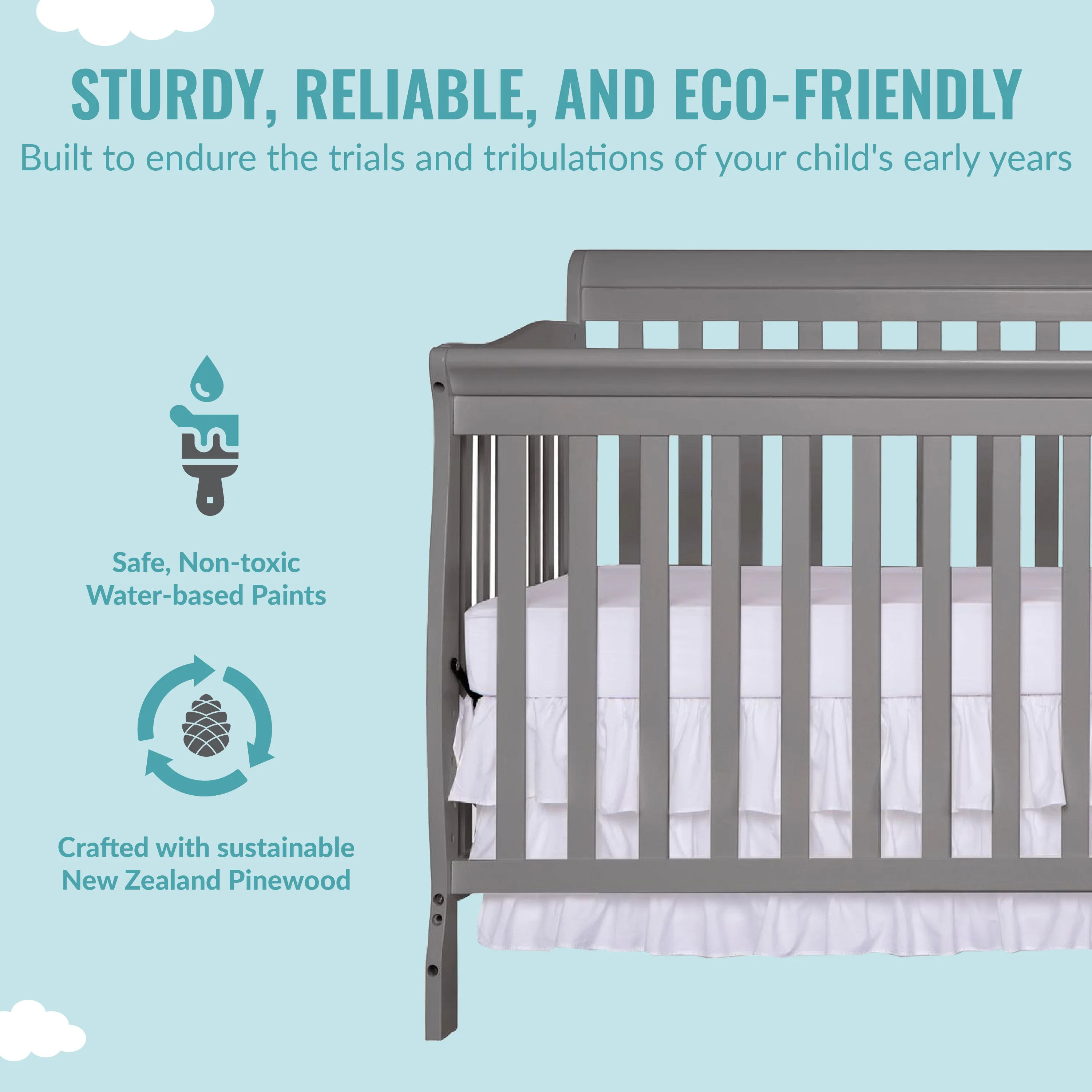 STURDY, RELIABLE, AND ECO-FRIENDLY
Built to endure the trials and tribulations of your child's early years

Safe, Non-toxic Water-based Paints

Crafted with sustainable New Zealand Pinewood